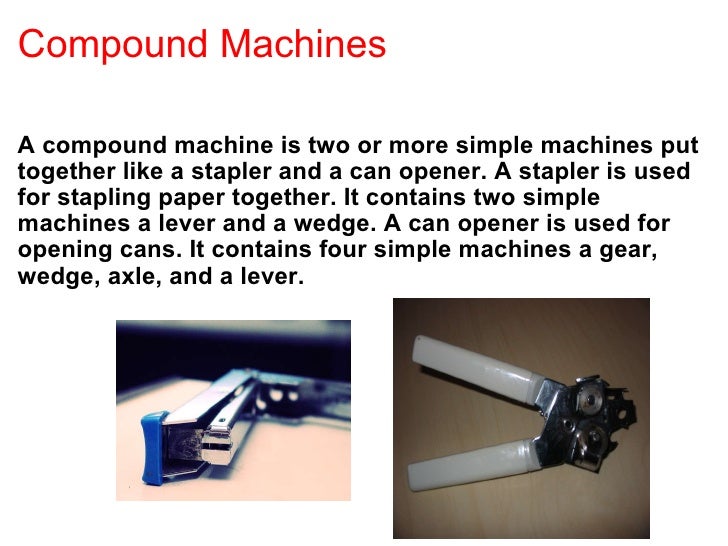 Compound Machines

A compound machine is two or more simple machines put together like a stapler and a can opener. A stapler is used for stapling paper together. It contains two simple machines a lever and a wedge. A can opener is used for opening cans. It contains four simple machines a gear, wedge, axle, and a lever.